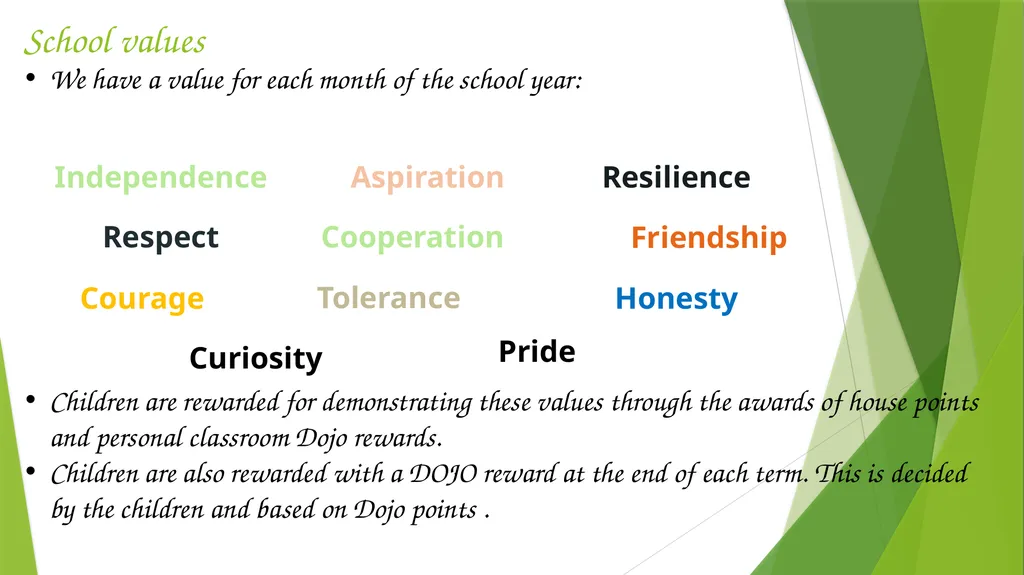 School values

• We have a value for each month of the school year:

Independence Aspiration Resilience

Respect Cooperation Friendship

Courage Tolerance Honesty

Curiosity Pride

• Children are rewarded for demonstrating these values through the awards of house points and personal classroom Dojo rewards.

• Children are also rewarded with a DOJO reward at the end of each term. This is decided by the children and based on Dojo points .